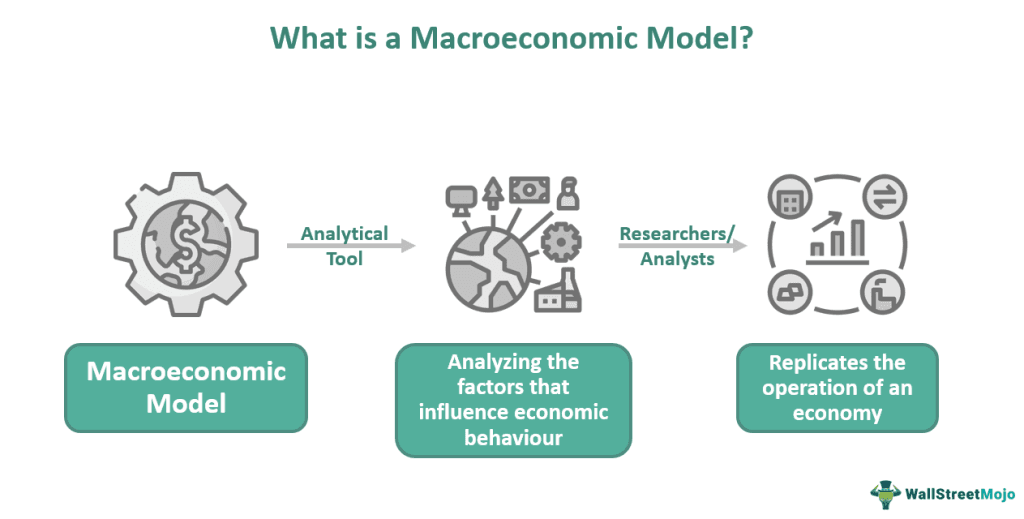 What is a Macroeconomic Model?

Analytical Tool

Researchers/ Analysts

Macroeconomic Model

Analyzing the factors that influence economic behaviour

Replicates the operation of an economy

WallStreetMojo